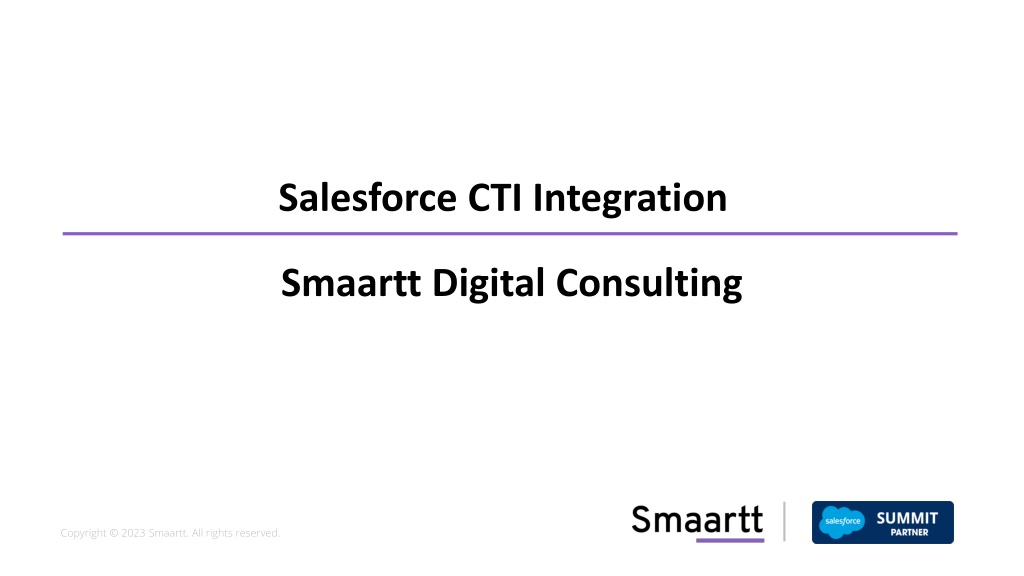 Salesforce CTI Integration

Smaartt Digital Consulting

Copyright © 2023 Smaartt. All rights reserved.

Smaartt

salesforce SUMMIT PARTNER